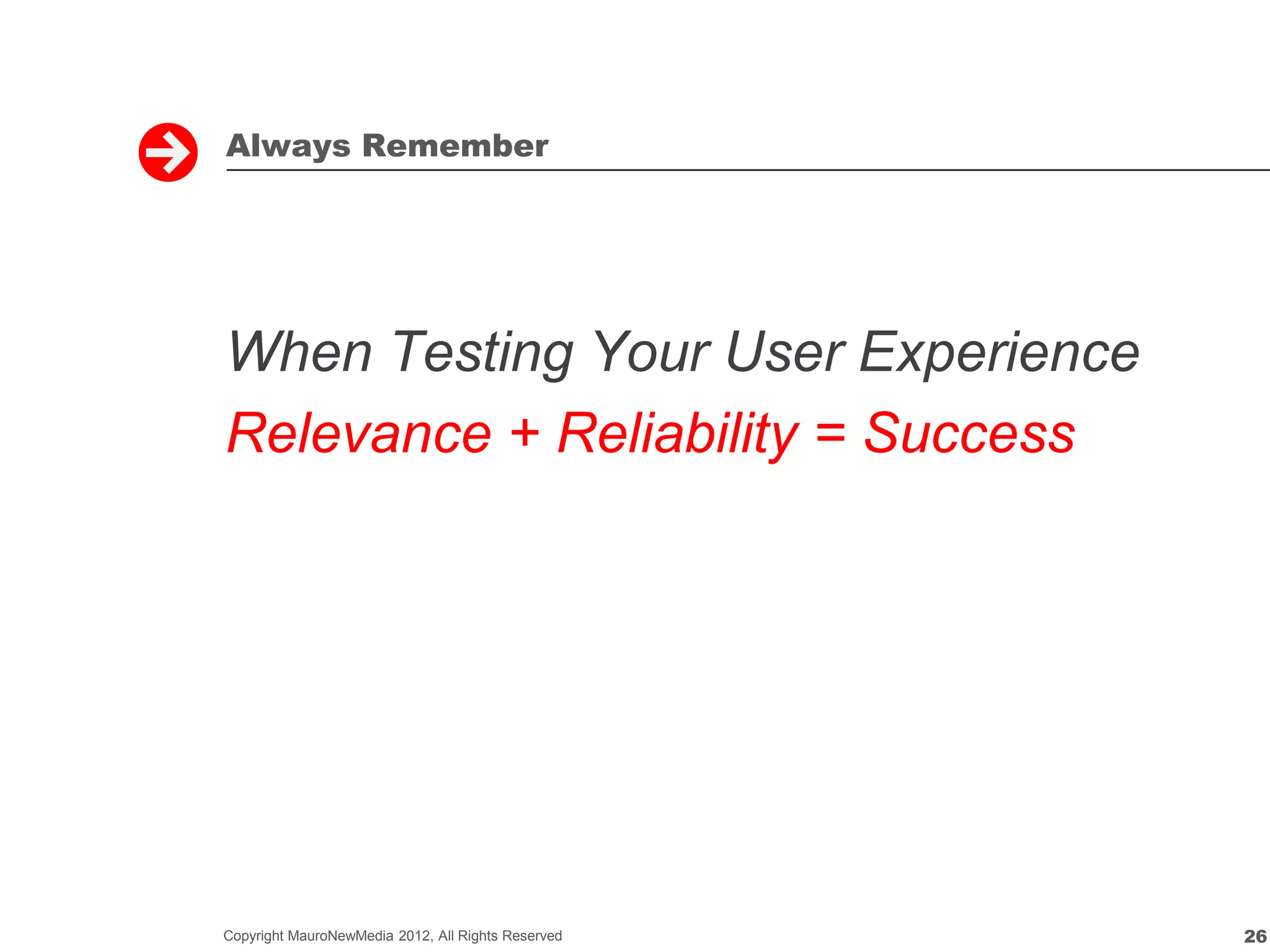 Always Remember

When Testing Your User Experience

Relevance + Reliability = Success

Copyright MauroNewMedia 2012, All Rights Reserved

26